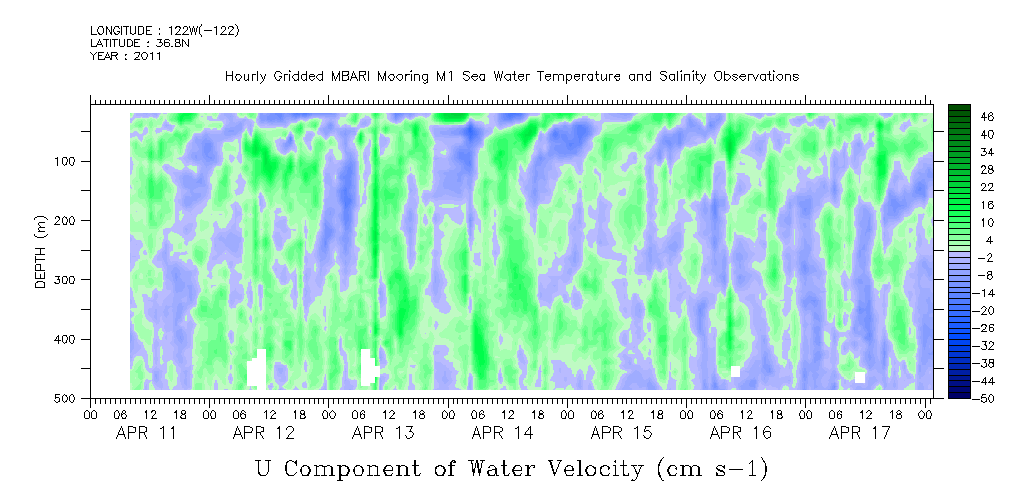 LONGITUDE : 122W(-122)
LATITUDE : 36.8N
YEAR : 2011

Hourly Gridded MBARI Mooring M1 Sea Water Temperature and Salinity Observations

DEPTH (m)

100
200
300
400
500

46
40
34
28
22
16
10
4
-2
-8
-14
-20
-26
-32
-38
-44
-50

00 06 12 18 00 06 12 18 00 06 12 18 00 06 12 18 00 06 12 18 00 06 12 18 00 06 12 18 00
APR 11 APR 12 APR 13 APR 14 APR 15 APR 16 APR 17

U Component of Water Velocity (cm s-1)